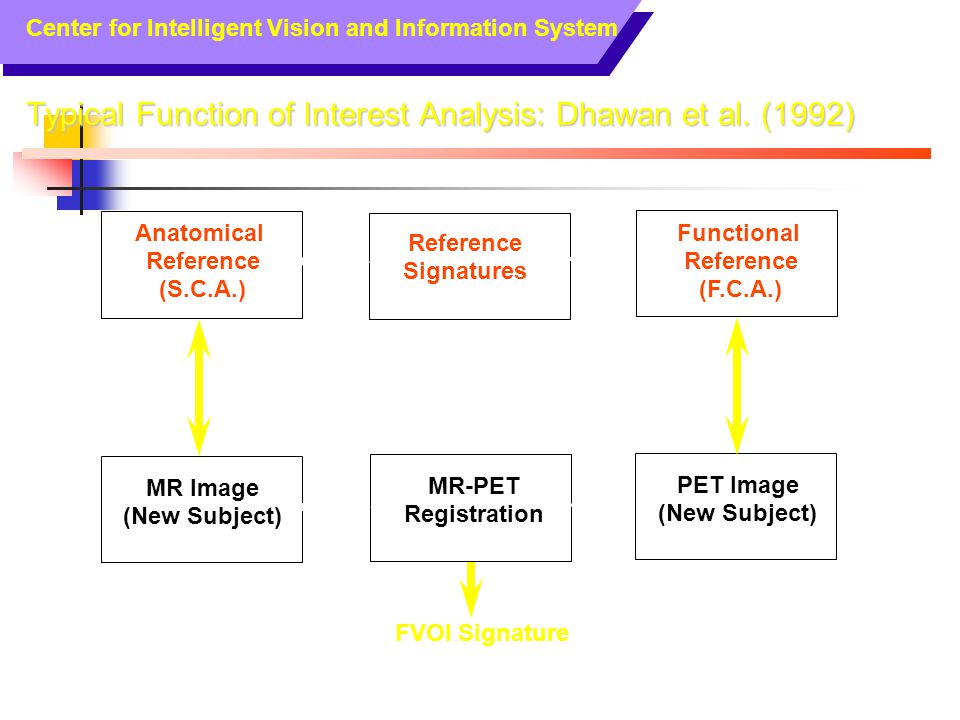 Center for Intelligent Vision and Information System

Typical Function of Interest Analysis: Dhawan et al. (1992)

Anatomical Reference (S.C.A.)

Reference Signatures

Functional Reference (F.C.A.)

MR Image (New Subject)

MR-PET Registration

PET Image (New Subject)

FVOI Signature